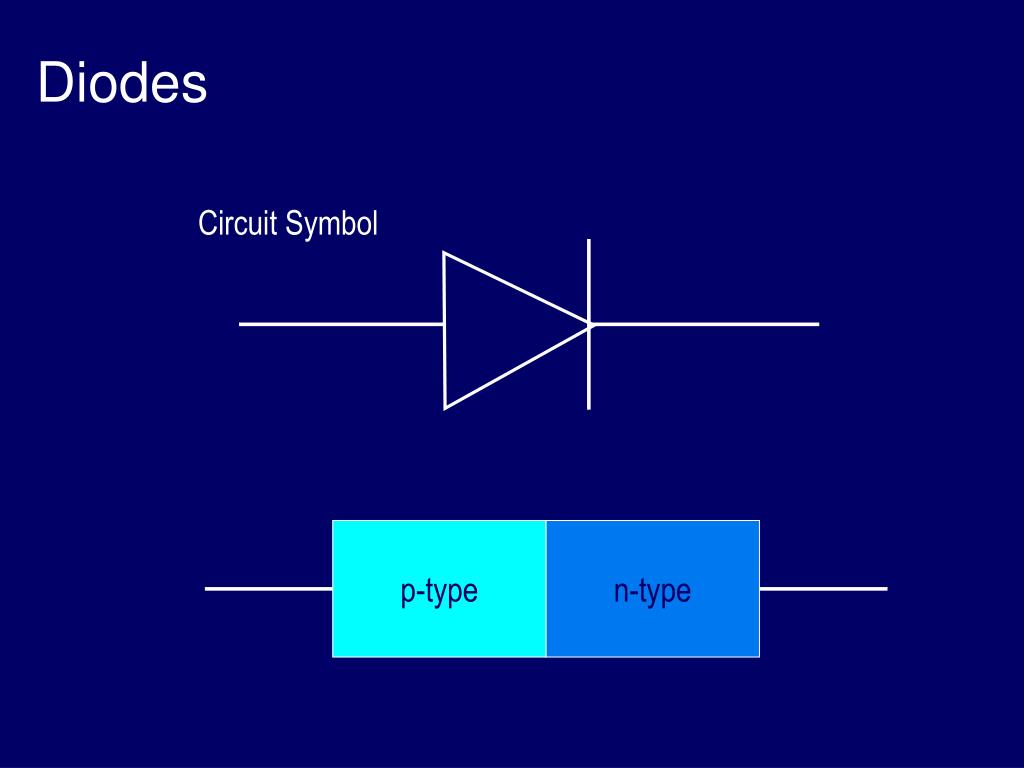 Diodes

Circuit Symbol

p-type

n-type